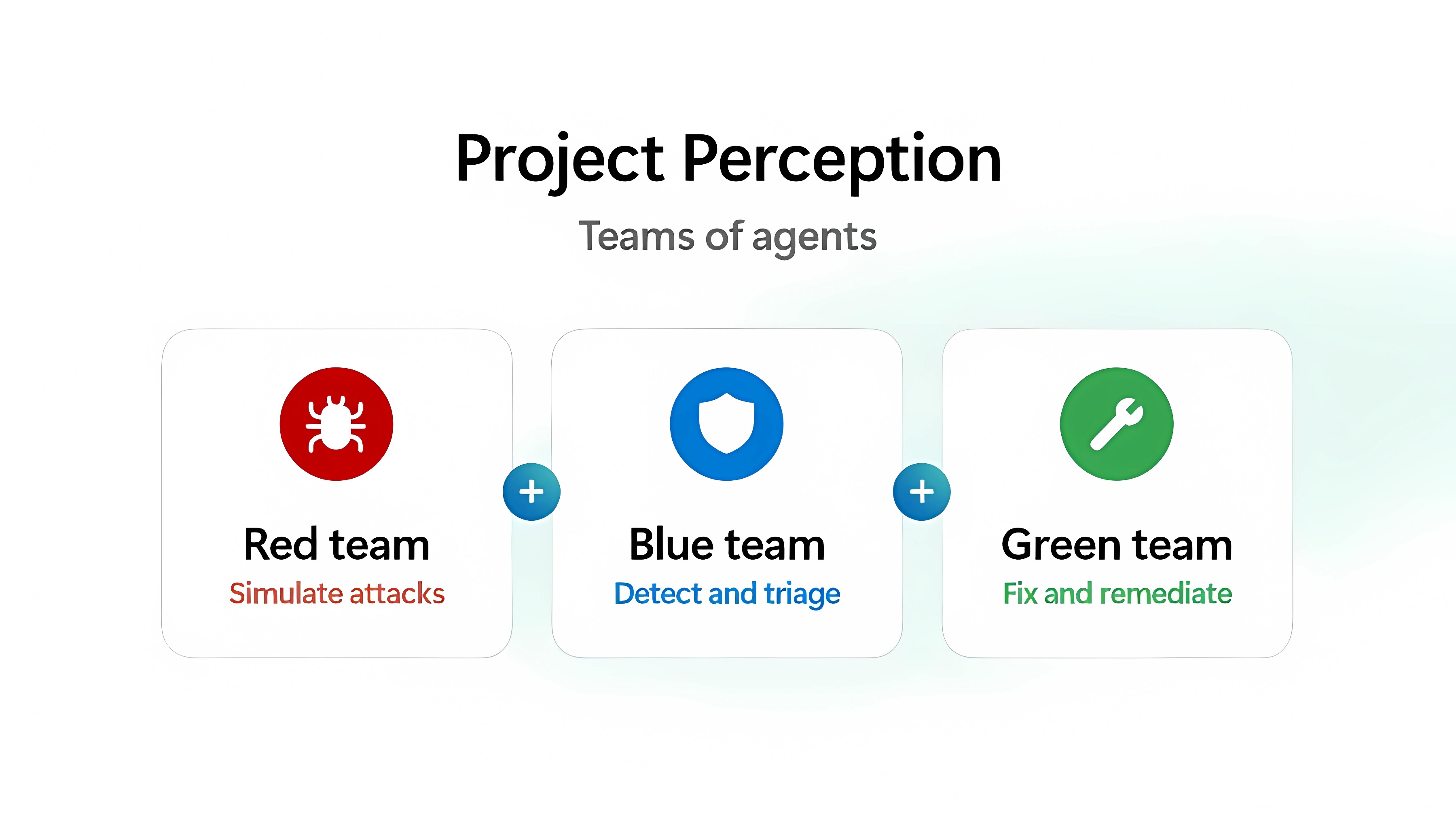 Project Perception

Teams of agents

Red team
Simulate attacks

+

Blue team
Detect and triage

+

Green team
Fix and remediate